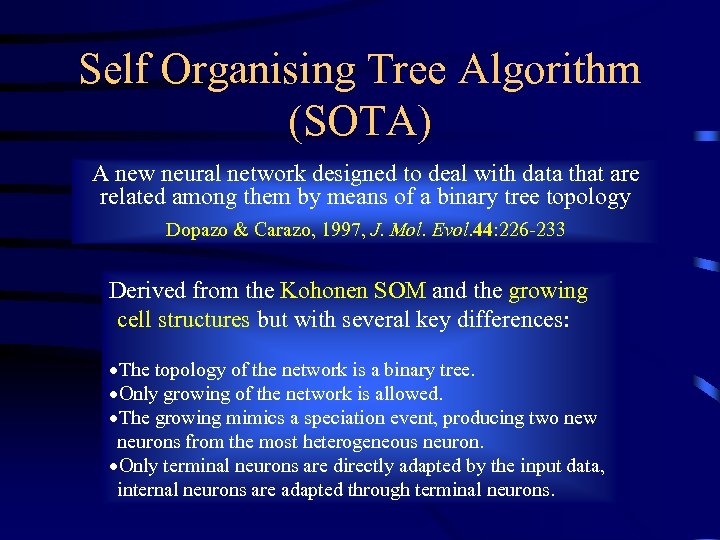 Self Organising Tree Algorithm (SOTA)

A new neural network designed to deal with data that are related among them by means of a binary tree topology

Dopazo & Carazo, 1997, J. Mol. Evol.44:226-233

Derived from the Kohonen SOM and the growing cell structures but with several key differences:

•The topology of the network is a binary tree.
•Only growing of the network is allowed.
•The growing mimics a speciation event, producing two new neurons from the most heterogeneous neuron.
•Only terminal neurons are directly adapted by the input data, internal neurons are adapted through terminal neurons.